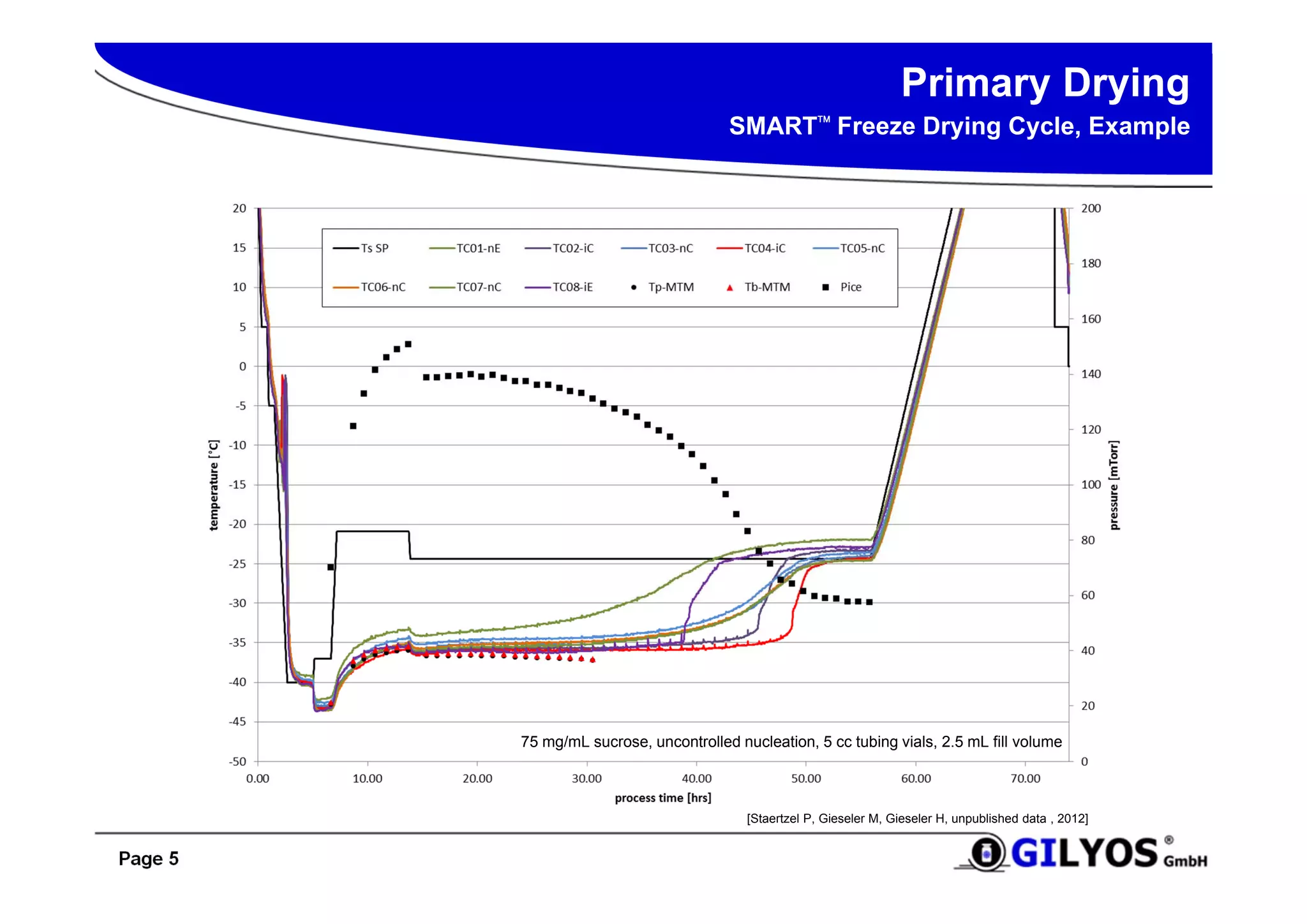 Primary Drying

SMART™ Freeze Drying Cycle, Example

Ts SP
TC01-nE
TC02-iC
TC03-nC
TC04-iC
TC05-nC
TC06-nC
TC07-nC
TC08-iE
Tp-MTM
Tb-MTM
Pice

temperature [°C]

20
15
10
5
0
-5
-10
-15
-20
-25
-30
-35
-40
-45
-50

pressure [mTorr]

200
180
160
140
120
100
80
60
40
20
0

75 mg/mL sucrose, uncontrolled nucleation, 5 cc tubing vials, 2.5 mL fill volume

0.00
10.00
20.00
30.00
40.00
50.00
60.00
70.00

process time [hrs]

[Staertzel P, Gieseler M, Gieseler H, unpublished data , 2012]

Page 5

GILYOS® GmbH